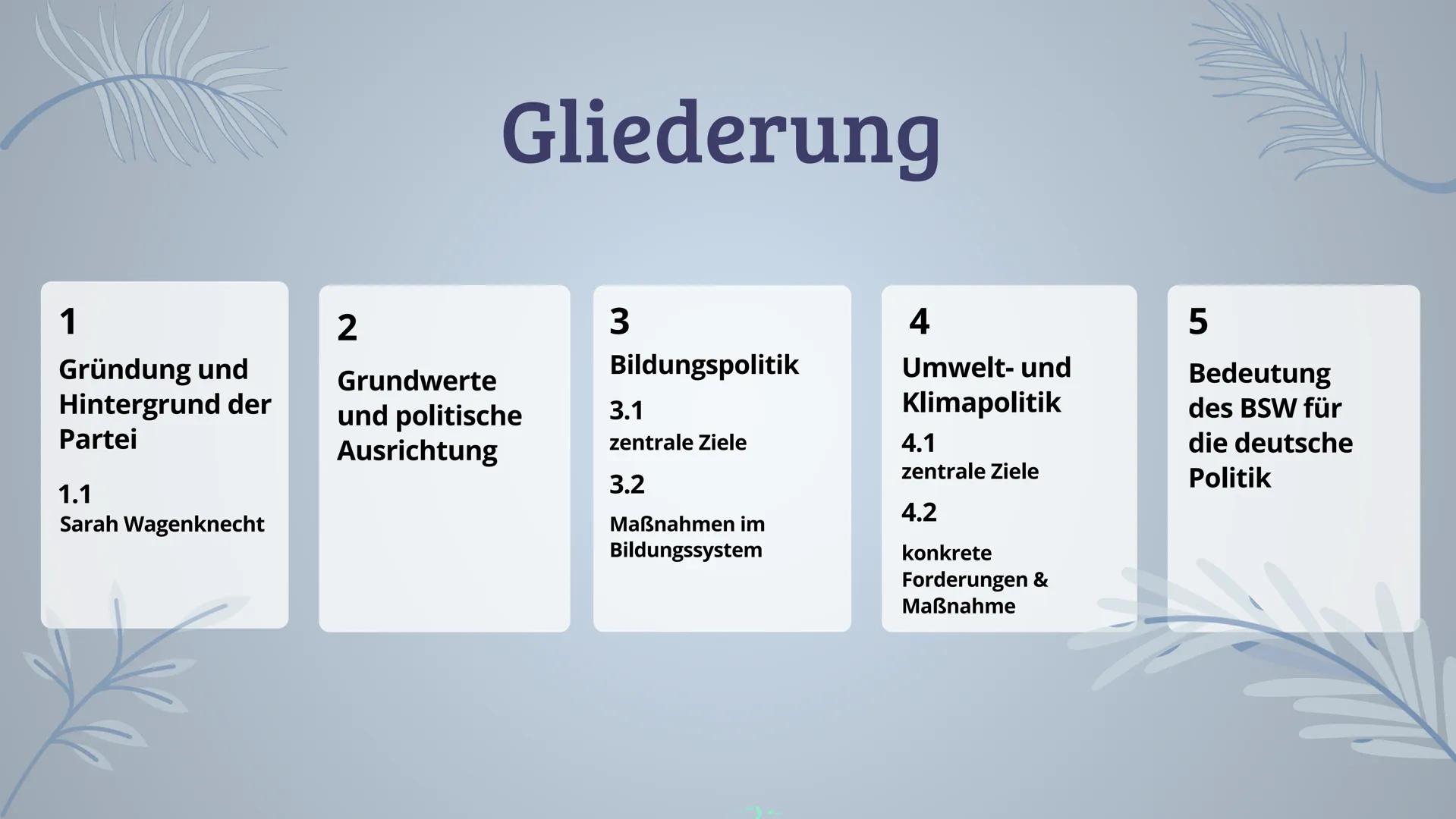 Gliederung

1
Gründung und Hintergrund der Partei
1.1
Sarah Wagenknecht

2
Grundwerte und politische Ausrichtung

3
Bildungspolitik
3.1
zentrale Ziele
3.2
Maßnahmen im Bildungssystem

4
Umwelt- und Klimapolitik
4.1
zentrale Ziele
4.2
konkrete Forderungen & Maßnahme

5
Bedeutung des BSW für die deutsche Politik